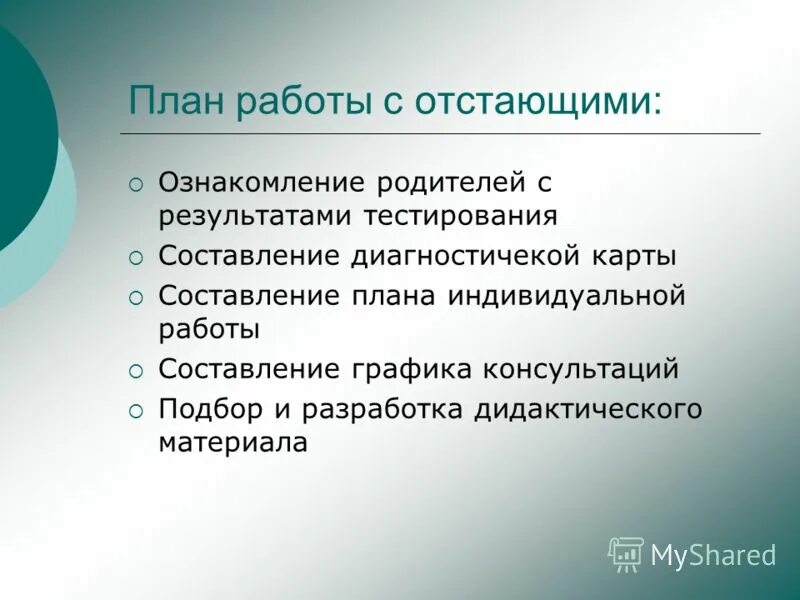 План работы с отстающими:

○ Ознакомление родителей с результатами тестирования
○ Составление диагностичекой карты
○ Составление плана индивидуальной работы
○ Составление графика консультаций
○ Подбор и разработка дидактического материала

MyShared